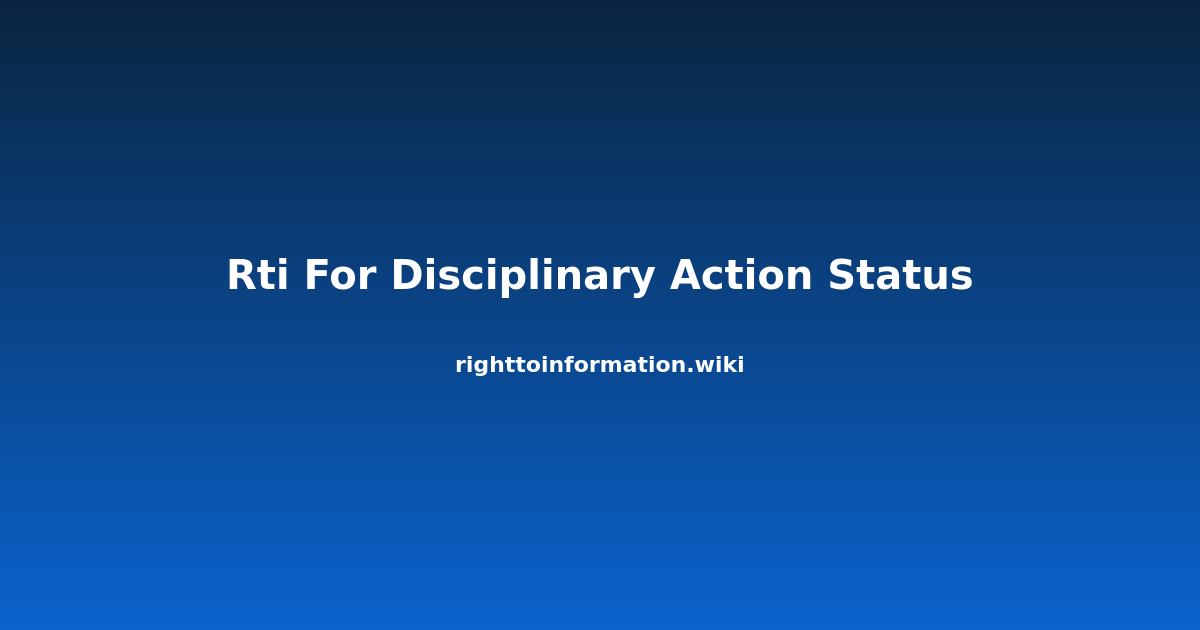 Rti For Disciplinary Action Status

righttoinformation.wiki